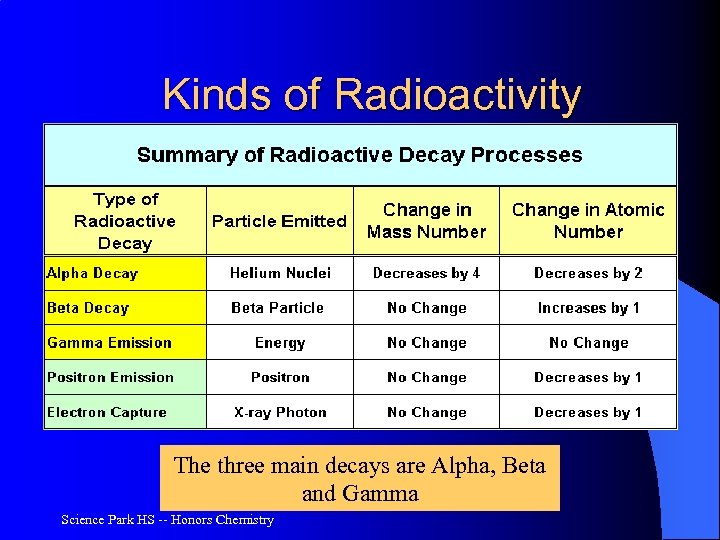 Kinds of Radioactivity

Summary of Radioactive Decay Processes

| Type of Radioactive Decay | Particle Emitted | Change in Mass Number | Change in Atomic Number |
|---|---|---|---|
| Alpha Decay | Helium Nuclei | Decreases by 4 | Decreases by 2 |
| Beta Decay | Beta Particle | No Change | Increases by 1 |
| Gamma Emission | Energy | No Change | No Change |
| Positron Emission | Positron | No Change | Decreases by 1 |
| Electron Capture | X-ray Photon | No Change | Decreases by 1 |

The three main decays are Alpha, Beta and Gamma

Science Park HS -- Honors Chemistry